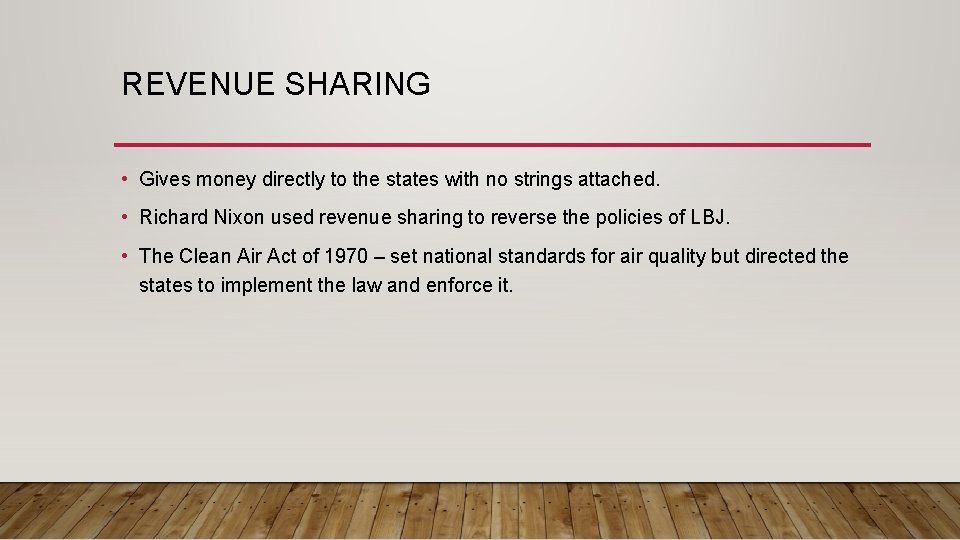 REVENUE SHARING

• Gives money directly to the states with no strings attached.

• Richard Nixon used revenue sharing to reverse the policies of LBJ.

• The Clean Air Act of 1970 – set national standards for air quality but directed the states to implement the law and enforce it.